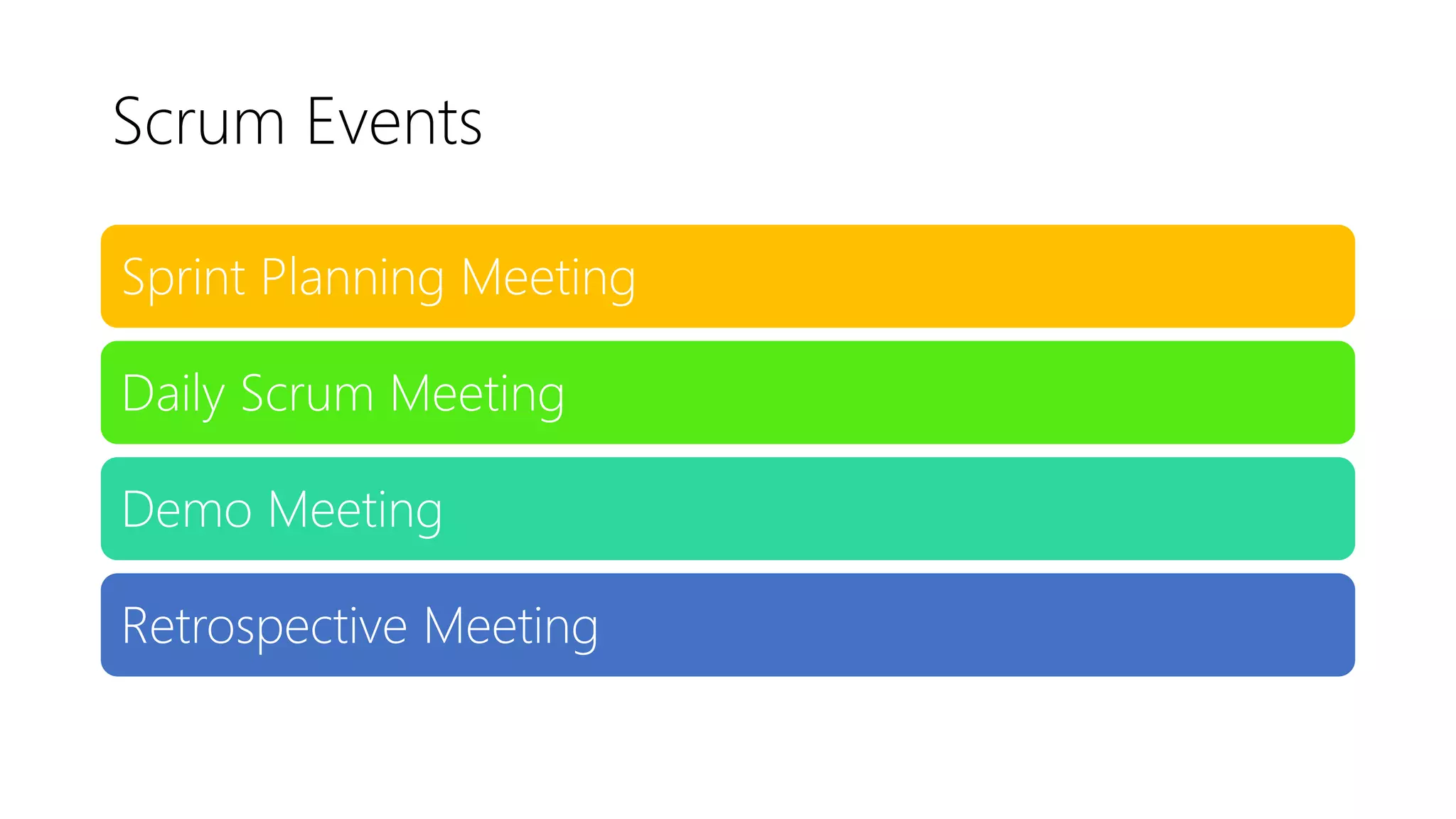 Scrum Events

Sprint Planning Meeting

Daily Scrum Meeting

Demo Meeting

Retrospective Meeting